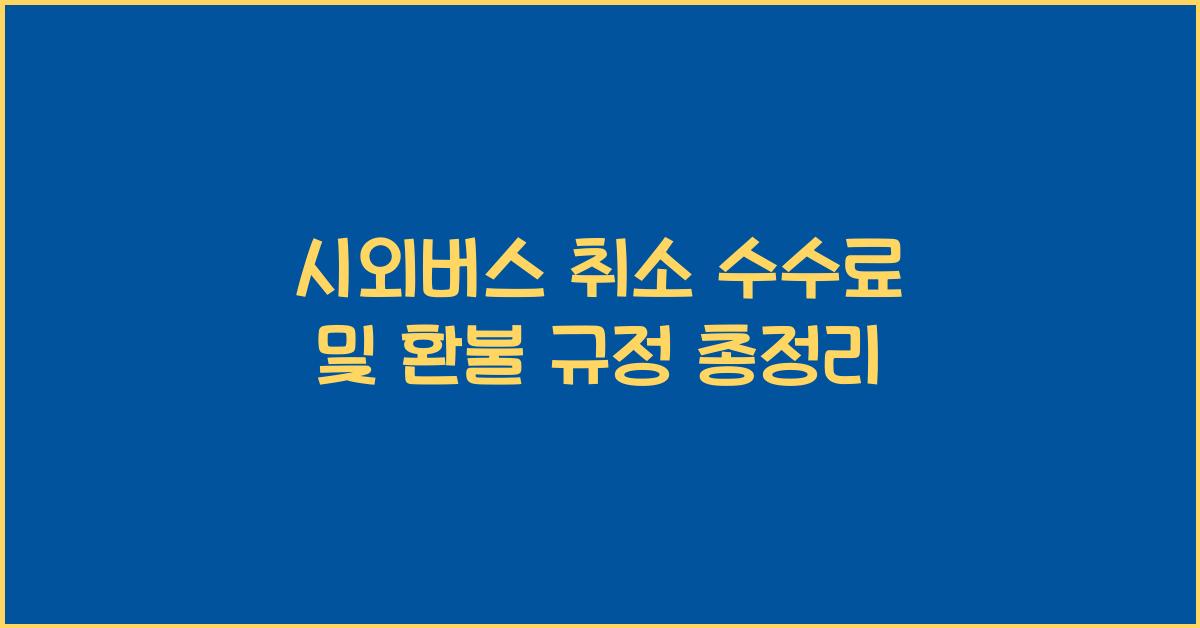 시외버스 취소 수수료
및 환불 규정 총정리